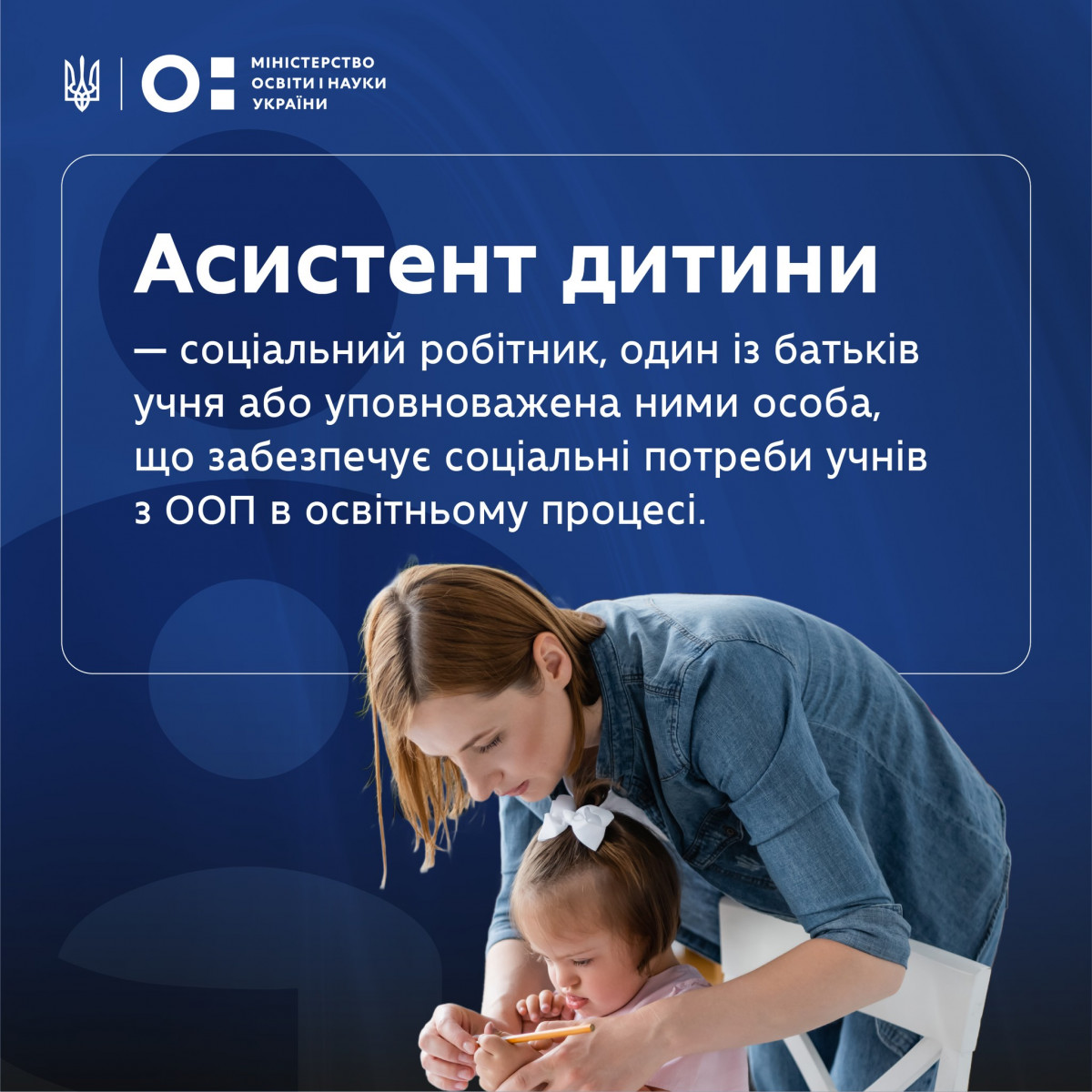 МІНІСТЕРСТВО ОСВІТИ І НАУКИ УКРАЇНИ

Асистент дитини

— соціальний робітник, один із батьків учня або уповноважена ними особа, що забезпечує соціальні потреби учнів з ООП в освітньому процесі.